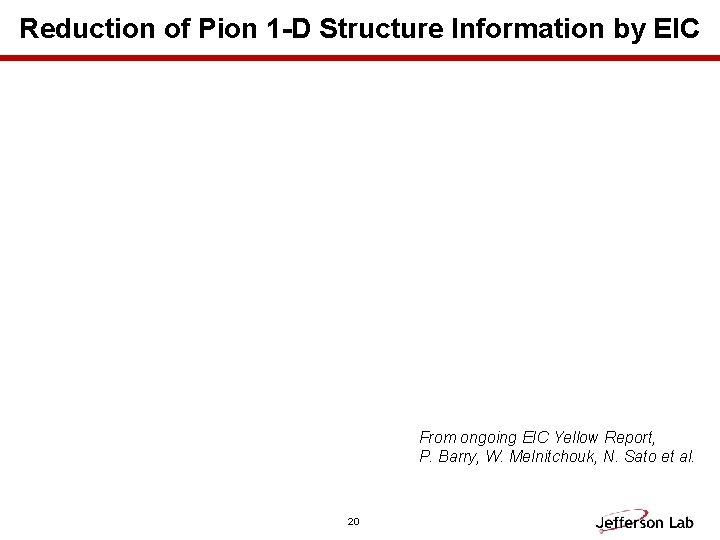 Reduction of Pion 1-D Structure Information by EIC

From ongoing EIC Yellow Report,
P. Barry, W. Melnitchouk, N. Sato et al.

20

Jefferson Lab